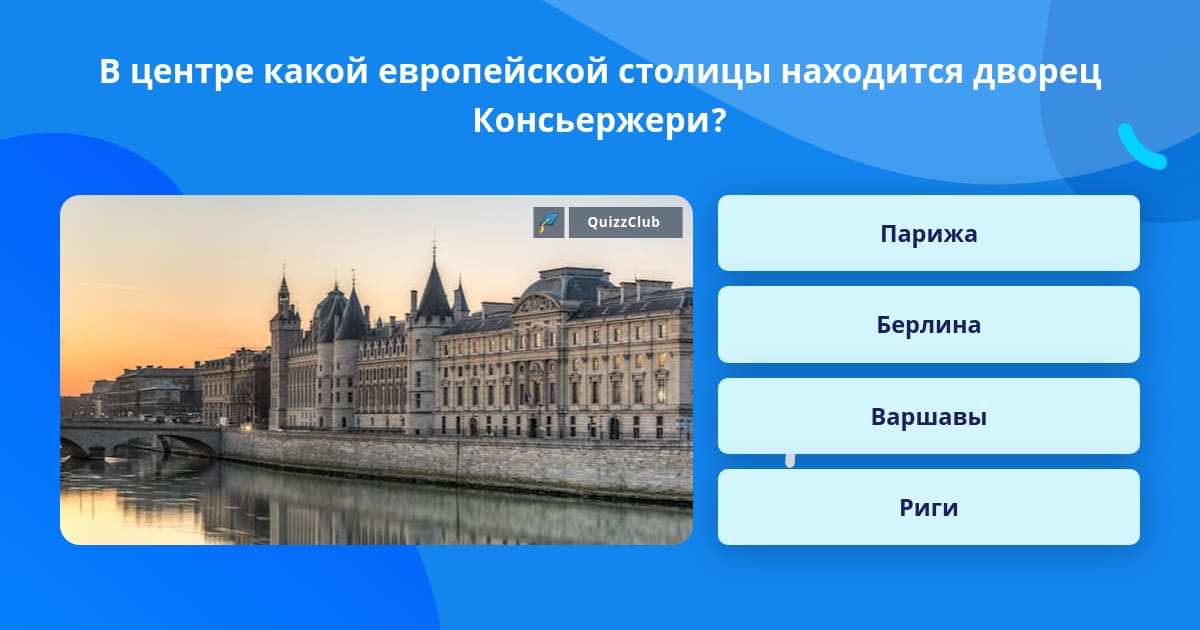 В центре какой европейской столицы находится дворец Консьержери?

QuizzClub

Парижа

Берлина

Варшавы

Риги